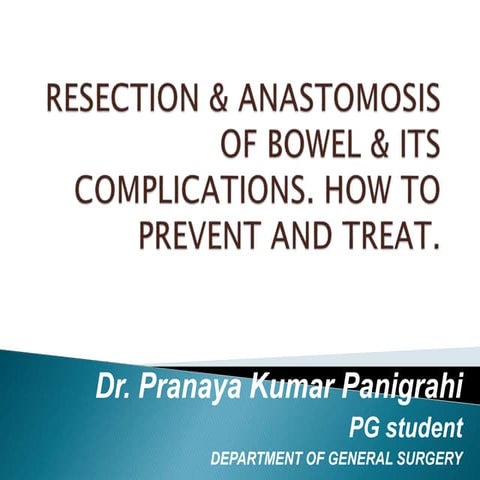 RESECTION & ANASTOMOSIS OF BOWEL & ITS COMPLICATIONS. HOW TO PREVENT AND TREAT.

Dr. Pranaya Kumar Panigrahi
PG student
DEPARTMENT OF GENERAL SURGERY